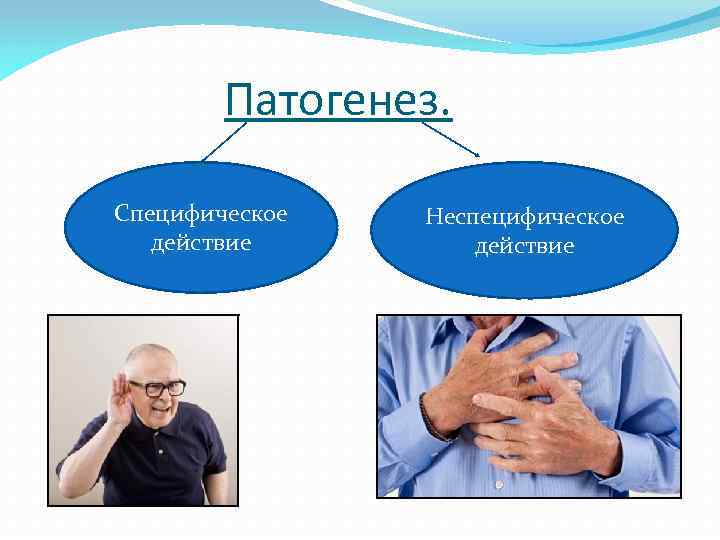 Патогенез.

Специфическое действие

Неспецифическое действие